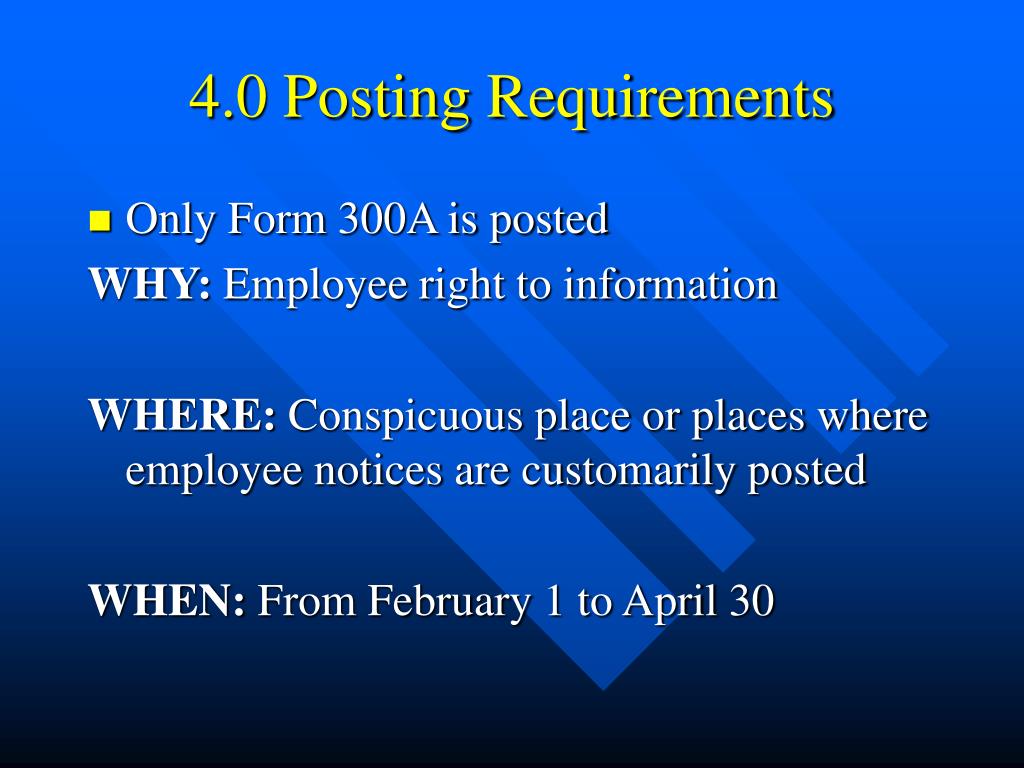 4.0 Posting Requirements

Only Form 300A is posted

WHY: Employee right to information

WHERE: Conspicuous place or places where employee notices are customarily posted

WHEN: From February 1 to April 30